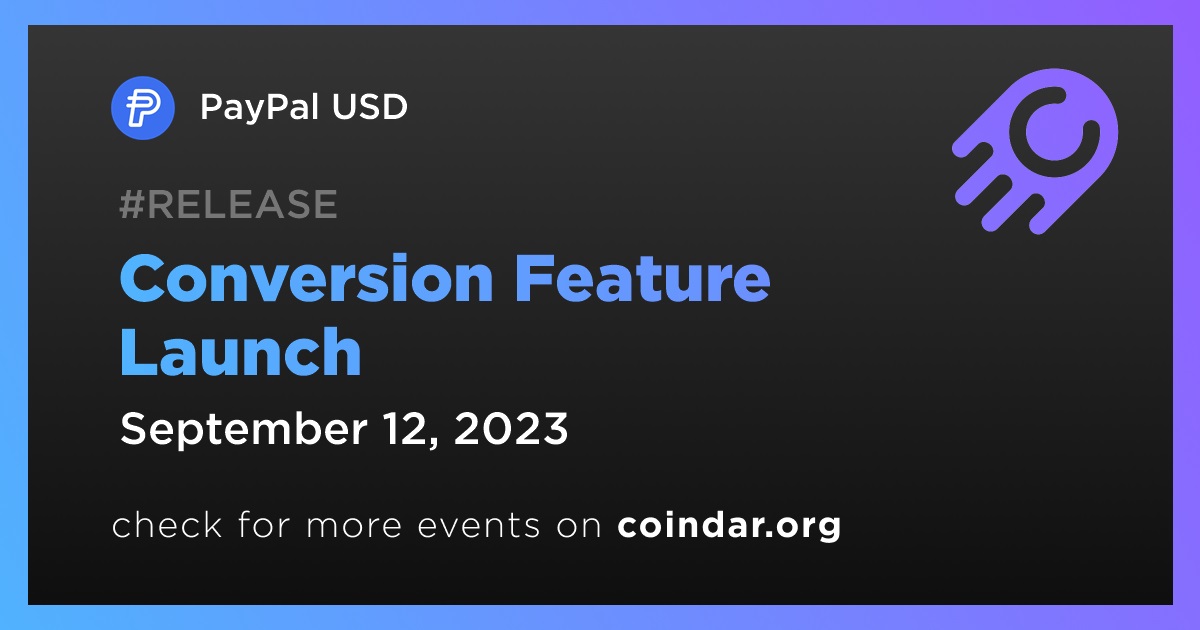 PayPal USD

#RELEASE

Conversion Feature Launch

September 12, 2023

check for more events on coindar.org